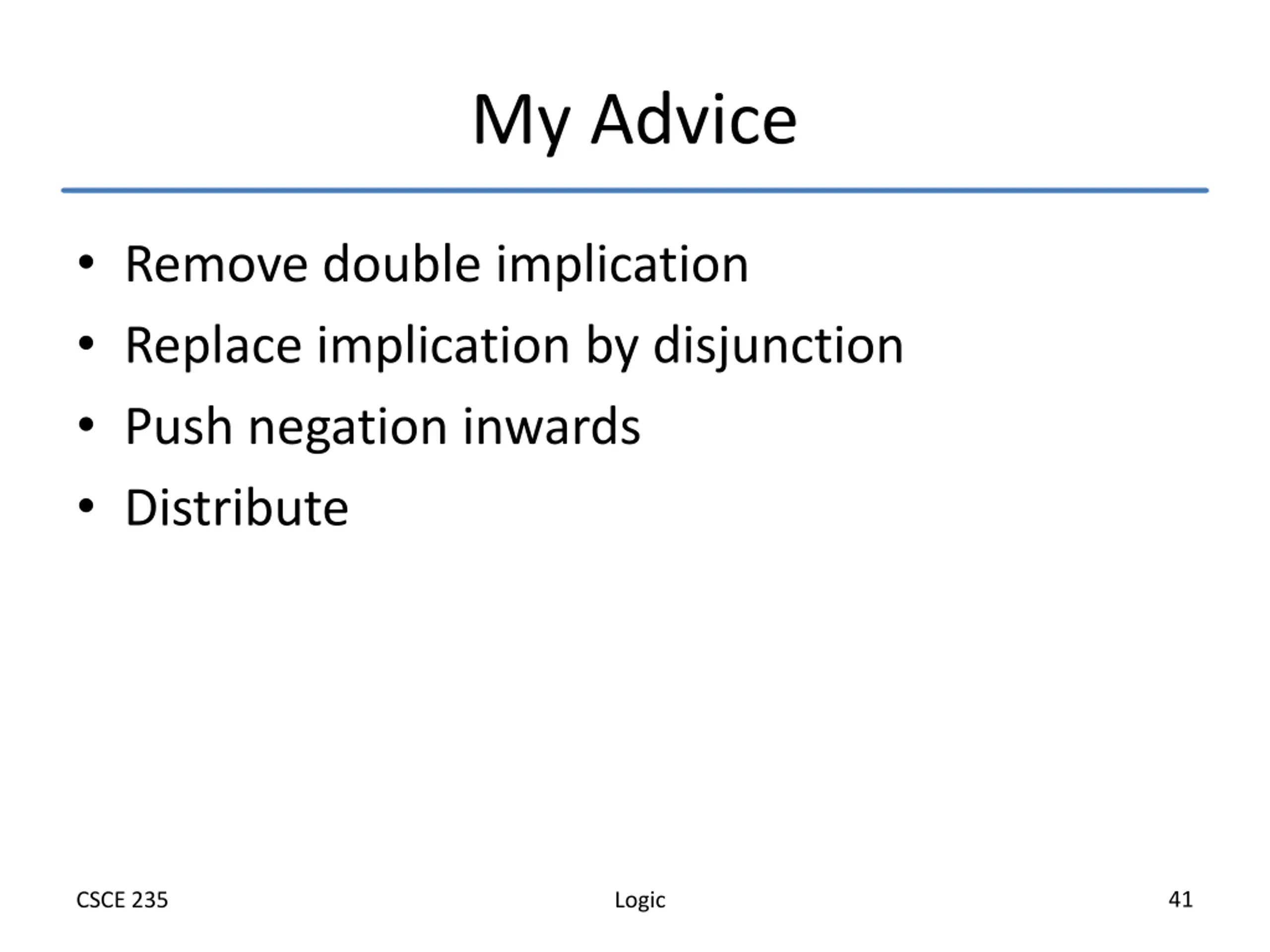 My Advice

• Remove double implication
• Replace implication by disjunction
• Push negation inwards
• Distribute

CSCE 235 Logic 41